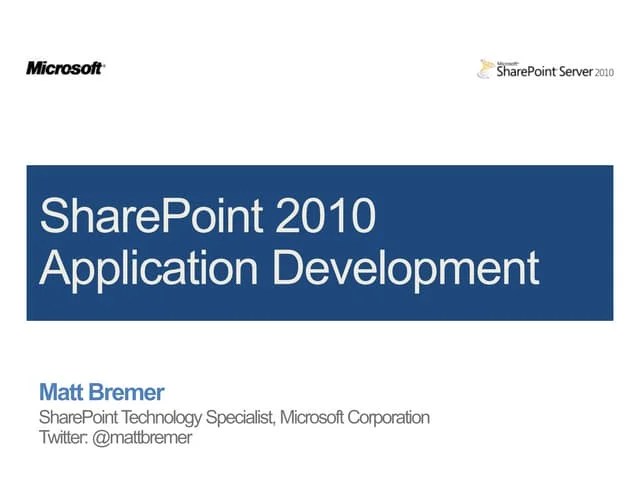 Microsoft

Microsoft SharePoint Server 2010

SharePoint 2010
Application Development

Matt Bremer
SharePoint Technology Specialist, Microsoft Corporation
Twitter: @mattbremer